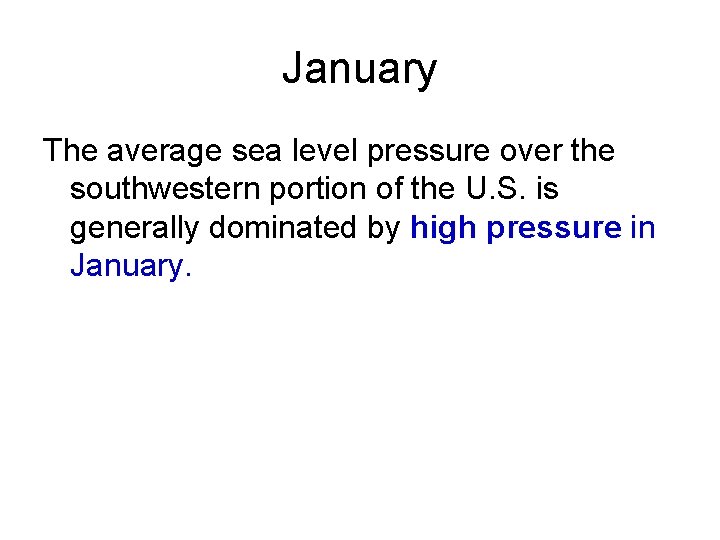 January

The average sea level pressure over the southwestern portion of the U.S. is generally dominated by high pressure in January.